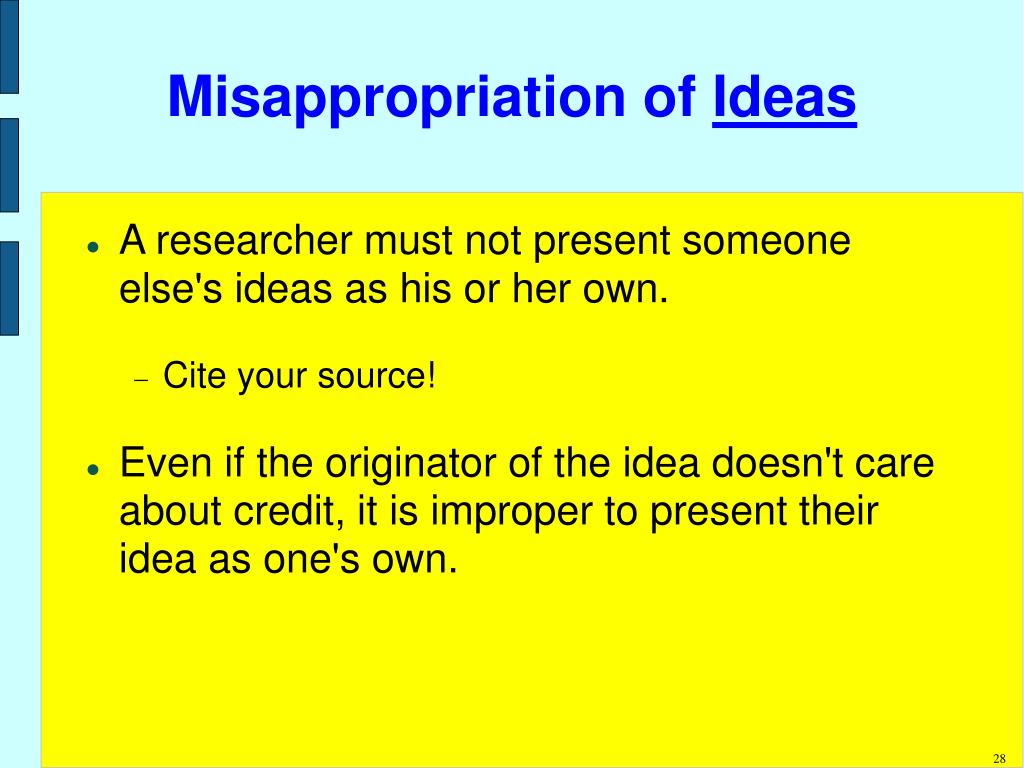 Misappropriation of Ideas

- A researcher must not present someone else's ideas as his or her own.
  - Cite your source!
- Even if the originator of the idea doesn't care about credit, it is improper to present their idea as one's own.

28